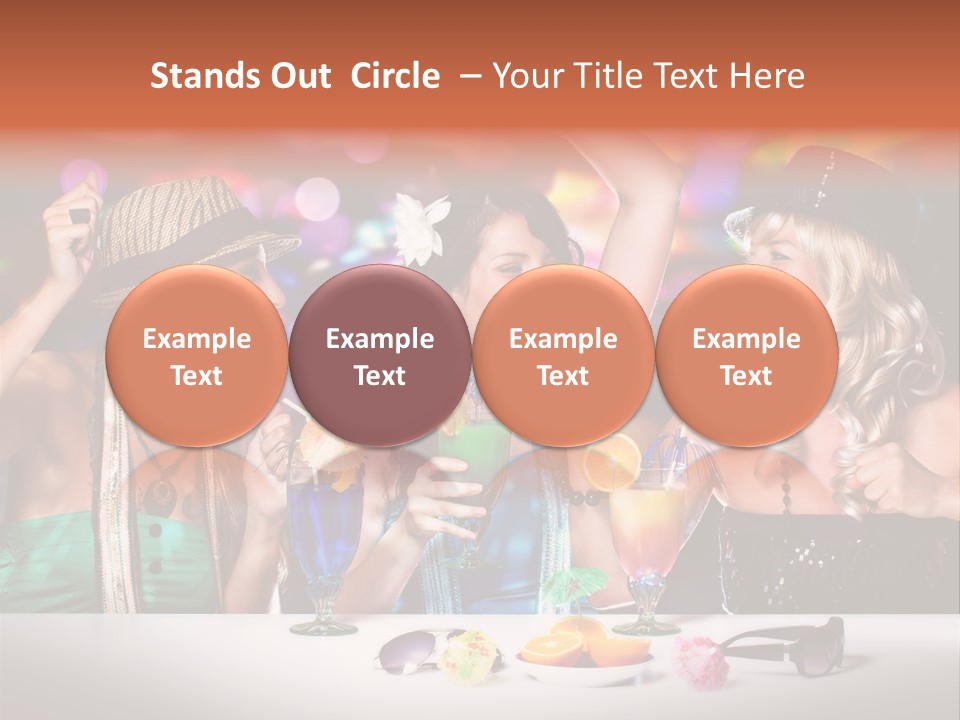 Stands Out Circle – Your Title Text Here

Example Text

Example Text

Example Text

Example Text